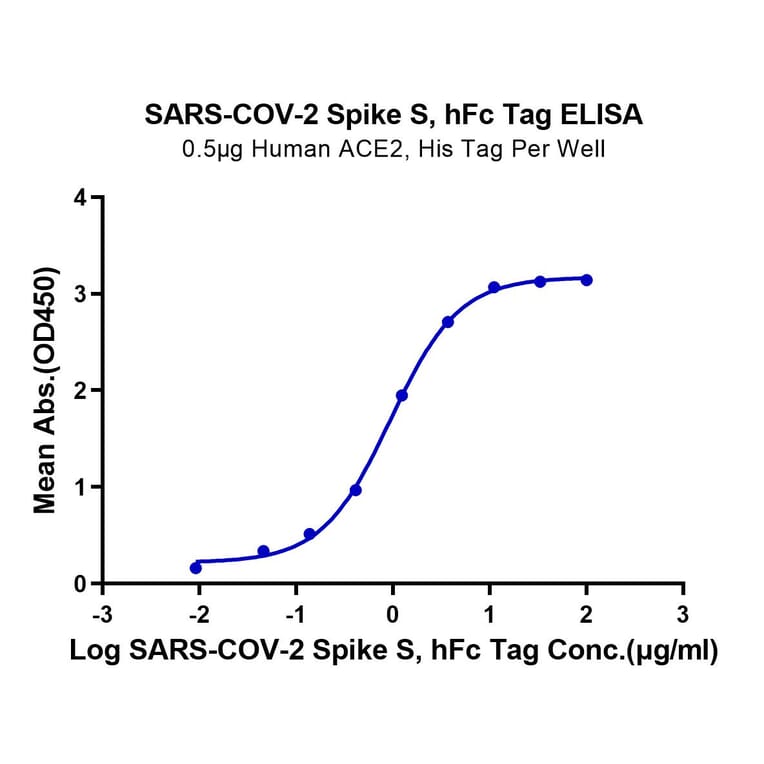 SARS-COV-2 Spike S, hFc Tag ELISA
0.5μg Human ACE2, His Tag Per Well

Mean Abs.(OD450)

4
3
2
1
0

-3 -2 -1 0 1 2 3

Log SARS-COV-2 Spike S, hFc Tag Conc.(μg/ml)